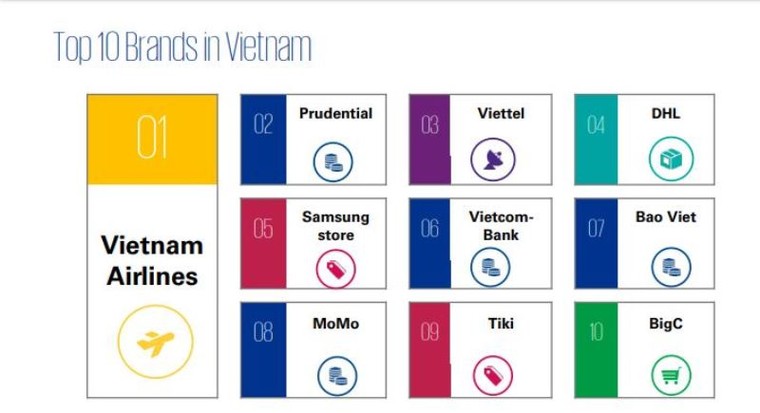 Top 10 Brands in Vietnam

01
Vietnam Airlines

02
Prudential

03
Viettel

04
DHL

05
Samsung store

06
Vietcom-Bank

07
Bao Viet

08
MoMo

09
Tiki

10
BigC